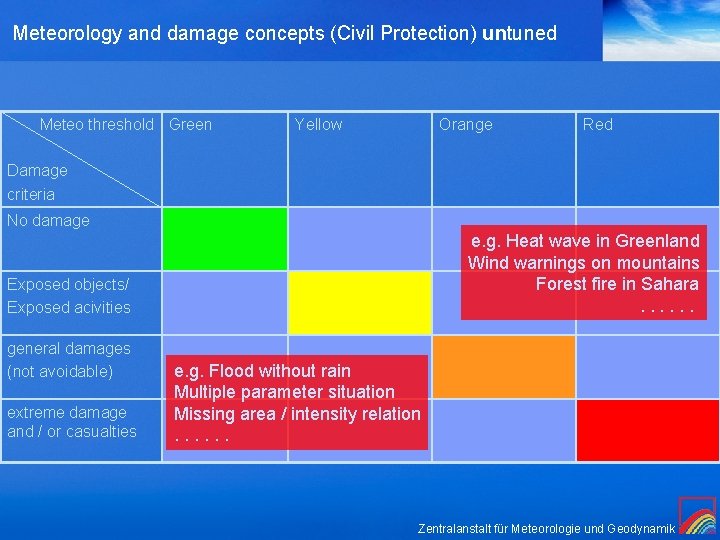 Meteorology and damage concepts (Civil Protection) untuned

| Meteo threshold / Damage criteria | Green | Yellow | Orange | Red |
|---|---|---|---|---|
| No damage | | | | |
| Exposed objects/ Exposed acivities | | | | |
| general damages (not avoidable) | | | | |
| extreme damage and / or casualties | | | | |

e.g. Heat wave in Greenland
Wind warnings on mountains
Forest fire in Sahara
. . . . . .

e.g. Flood without rain
Multiple parameter situation
Missing area / intensity relation
. . . . . .

Zentralanstalt für Meteorologie und Geodynamik